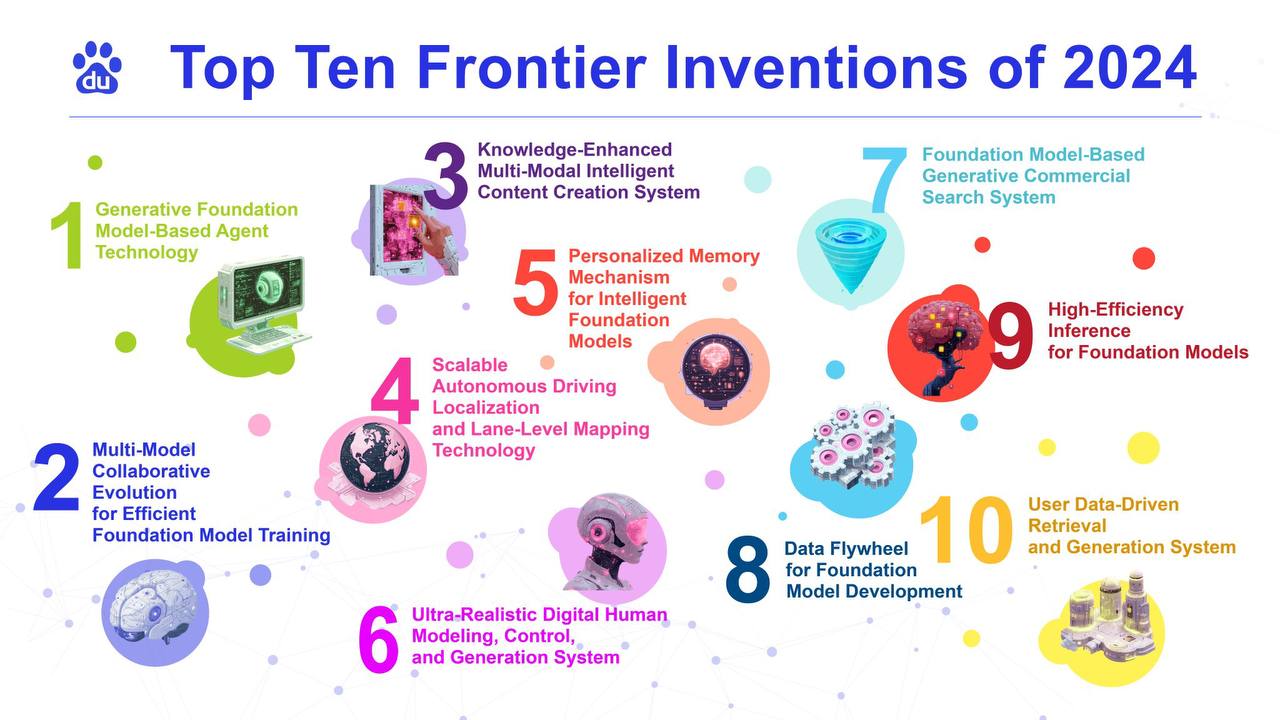 du

Top Ten Frontier Inventions of 2024

1 Generative Foundation Model-Based Agent Technology

2 Multi-Model Collaborative Evolution for Efficient Foundation Model Training

3 Knowledge-Enhanced Multi-Modal Intelligent Content Creation System

4 Scalable Autonomous Driving Localization and Lane-Level Mapping Technology

5 Personalized Memory Mechanism for Intelligent Foundation Models

6 Ultra-Realistic Digital Human Modeling, Control, and Generation System

7 Foundation Model-Based Generative Commercial Search System

8 Data Flywheel for Foundation Model Development

9 High-Efficiency Inference for Foundation Models

10 User Data-Driven Retrieval and Generation System